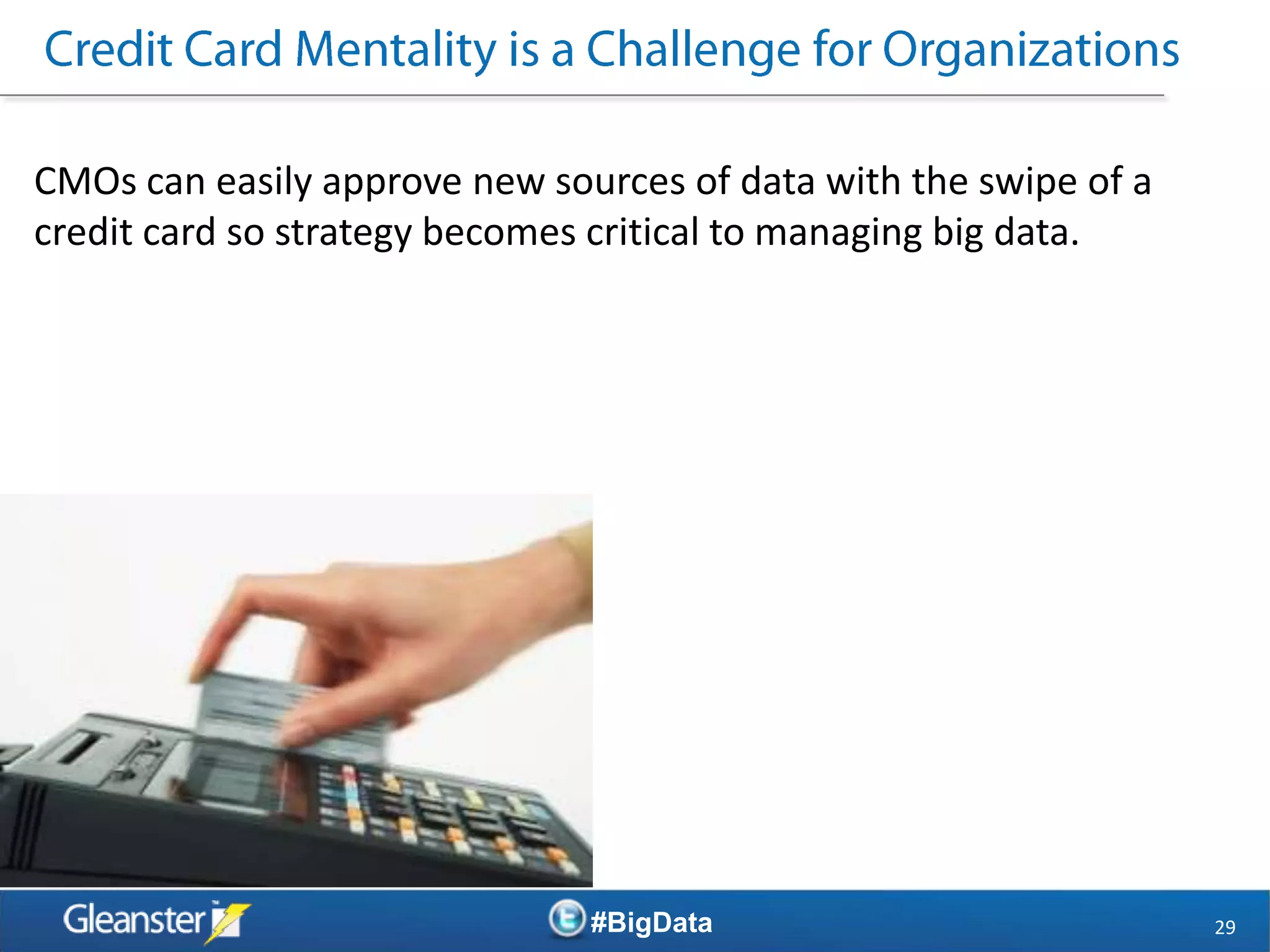 Credit Card Mentality is a Challenge for Organizations

CMOs can easily approve new sources of data with the swipe of a credit card so strategy becomes critical to managing big data.

Gleanster

#BigData

29